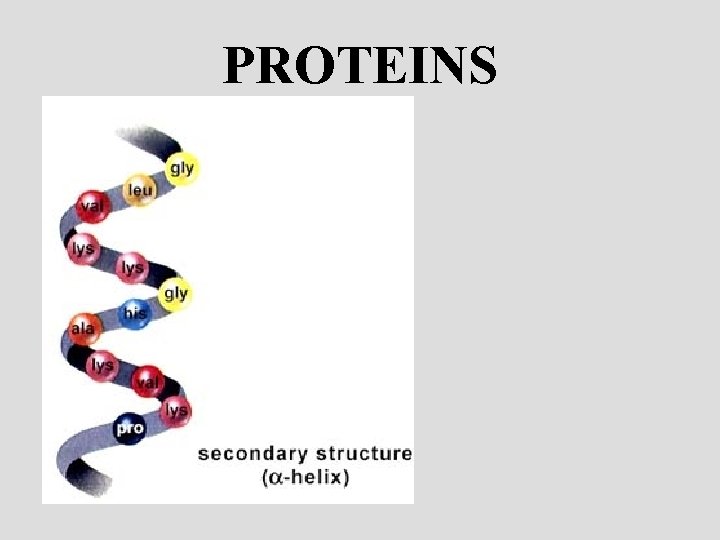 PROTEINS

gly
leu
val
lys
lys
gly
his
ala
lys
val
lys
pro

secondary structure ($\alpha$-helix)